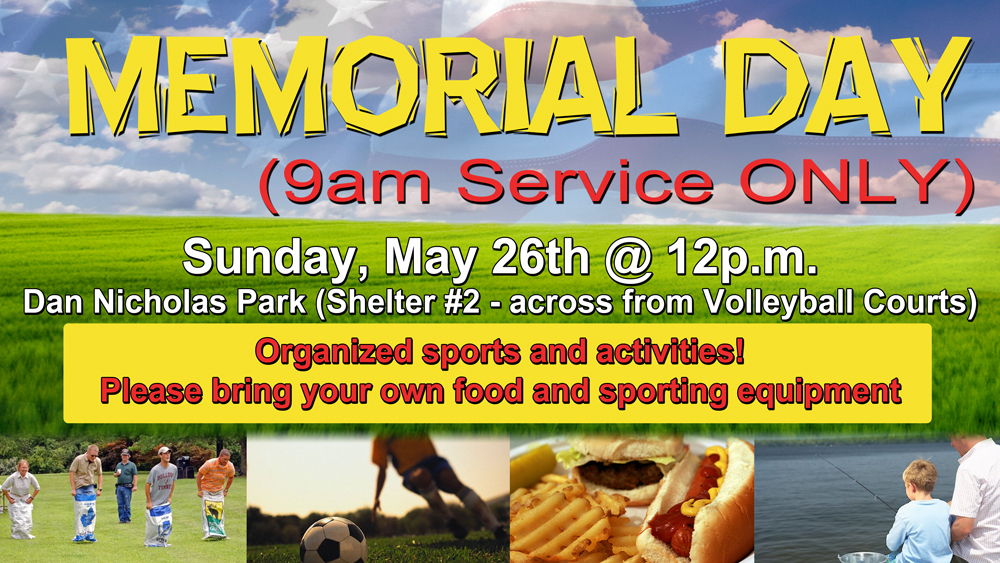 MEMORIAL DAY
(9am Service ONLY)

Sunday, May 26th @ 12p.m.
Dan Nicholas Park (Shelter #2 - across from Volleyball Courts)

Organized sports and activities!
Please bring your own food and sporting equipment